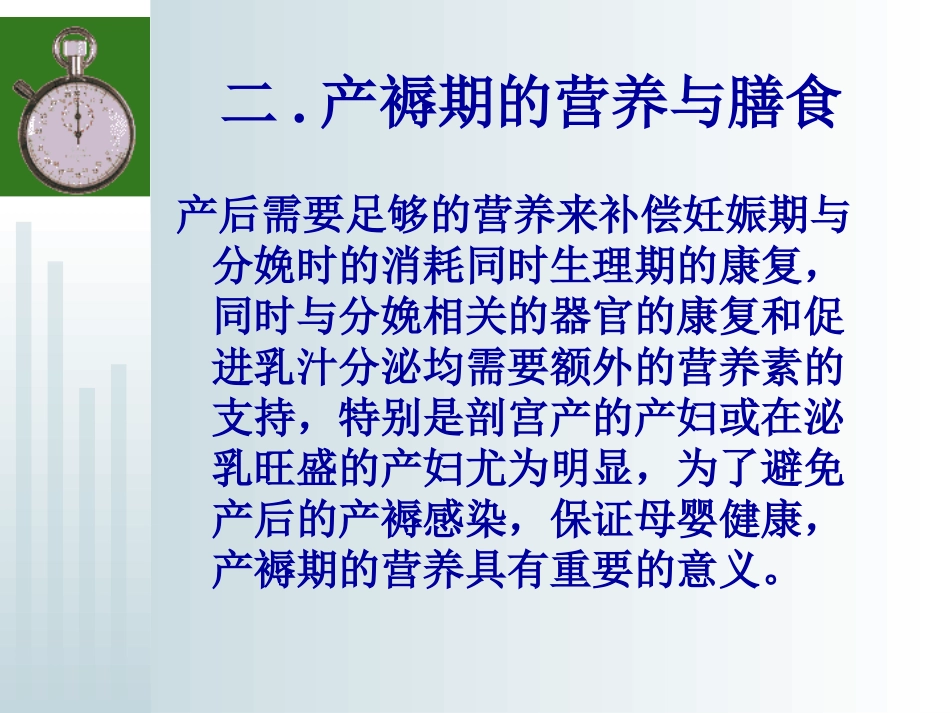 二．产褥期的营养与膳食

产后需要足够的营养来补偿妊娠期与分娩时的消耗同时生理期的康复，同时与分娩相关的器官的康复和促进乳汁分泌均需要额外的营养素的支持，特别是剖宫产的产妇或在泌乳旺盛的产妇尤为明显，为了避免产后的产褥感染，保证母婴健康，产褥期的营养具有重要的意义。